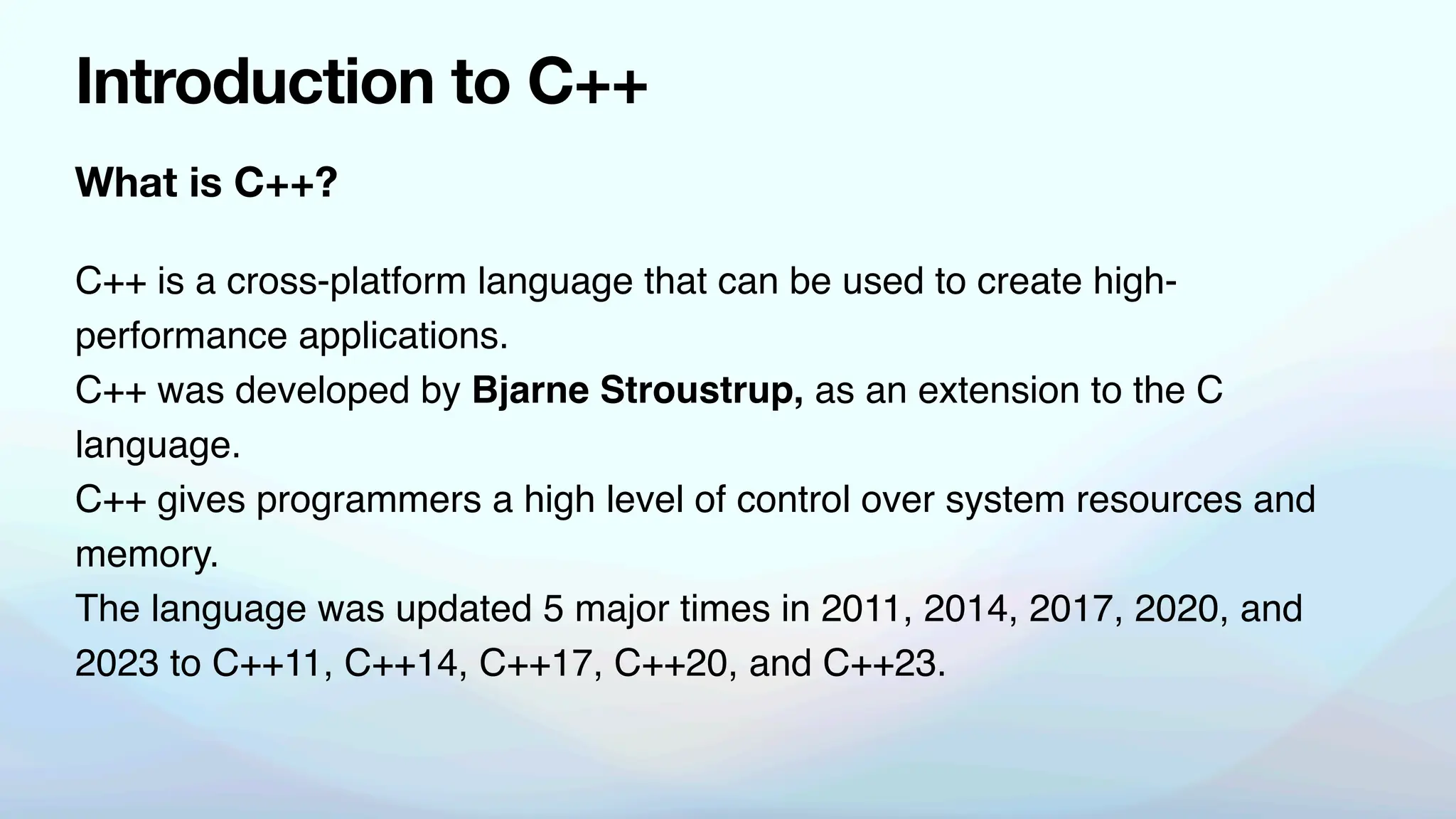 Introduction to C++

What is C++?

C++ is a cross-platform language that can be used to create high-performance applications.
C++ was developed by Bjarne Stroustrup, as an extension to the C language.
C++ gives programmers a high level of control over system resources and memory.
The language was updated 5 major times in 2011, 2014, 2017, 2020, and 2023 to C++11, C++14, C++17, C++20, and C++23.